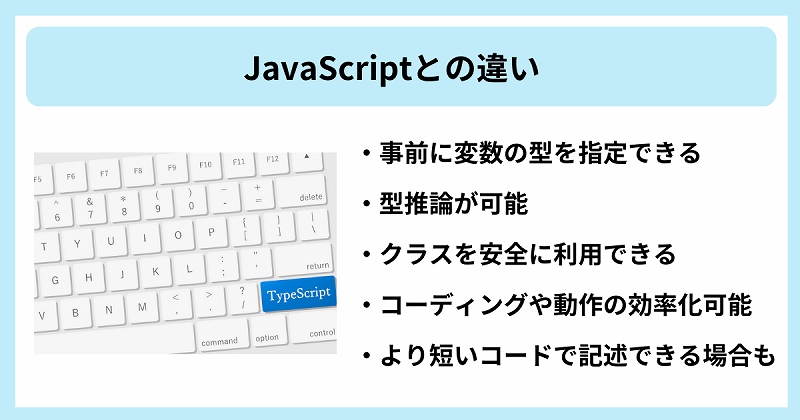 JavaScriptとの違い

F5 F6 F7 F8 F9 F10 F11 F12 ▲
^ 6 & 7 * 8 ( 9 ) 0 _ - + = delete
T Y U I O P { [ } ] | \
G H J K L : ; " ' return
V B N M < , > . ? / TypeScript
command option control

・事前に変数の型を指定できる

・型推論が可能

・クラスを安全に利用できる

・コーディングや動作の効率化可能

・より短いコードで記述できる場合も